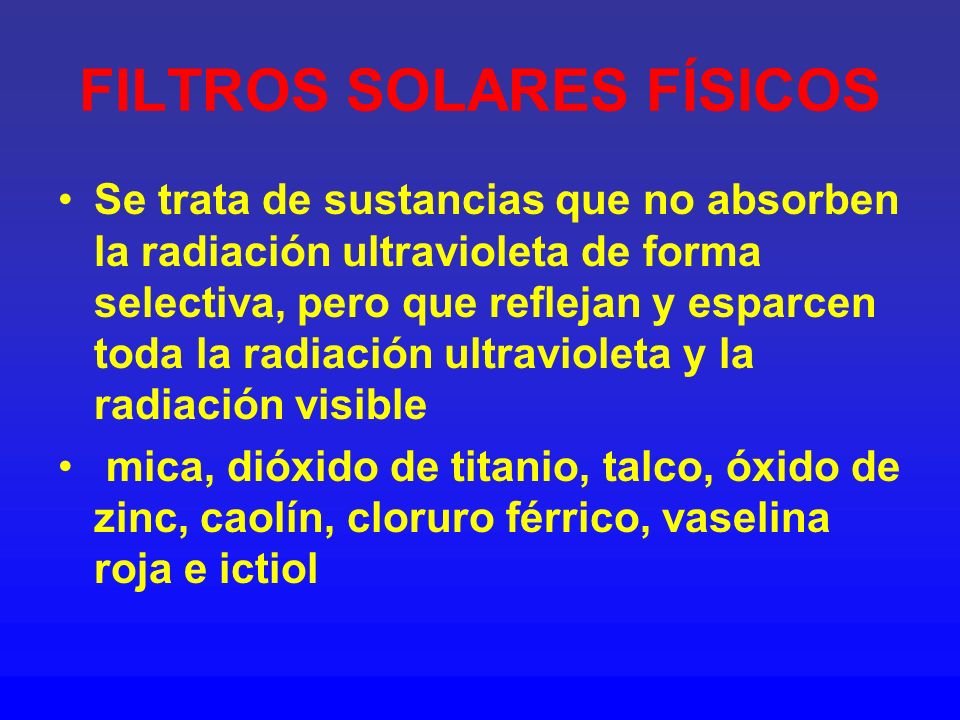 FILTROS SOLARES FÍSICOS

• Se trata de sustancias que no absorben la radiación ultravioleta de forma selectiva, pero que reflejan y esparcen toda la radiación ultravioleta y la radiación visible

• mica, dióxido de titanio, talco, óxido de zinc, caolín, cloruro férrico, vaselina roja e ictiol